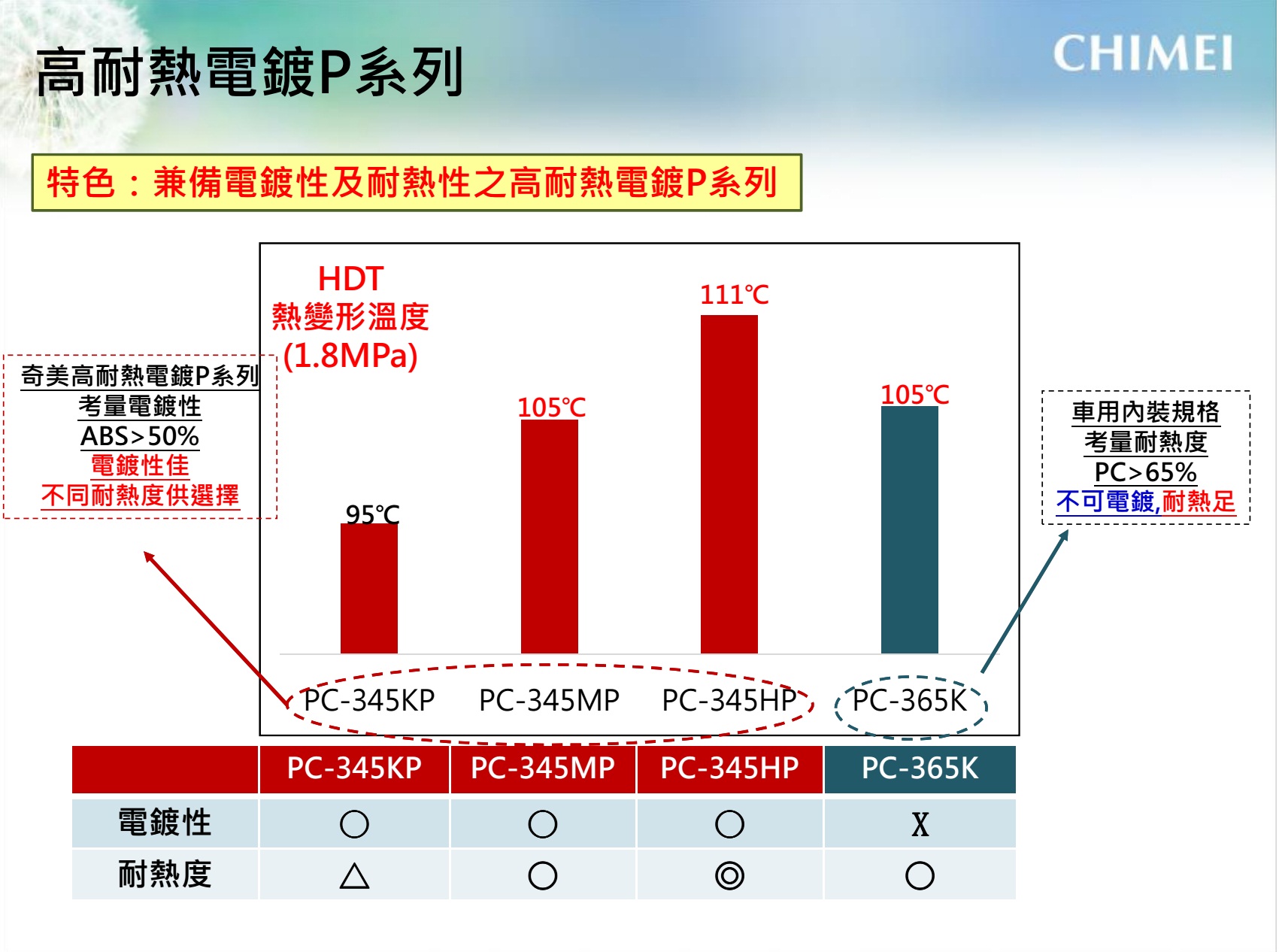 高耐熱電鍍P系列

CHIMEI

特色：兼備電鍍性及耐熱性之高耐熱電鍍P系列

奇美高耐熱電鍍P系列
考量電鍍性
ABS>50%
電鍍性佳
不同耐熱度供選擇

HDT
熱變形溫度
(1.8MPa)

95℃
105℃
111℃
105℃

PC-345KP PC-345MP PC-345HP PC-365K

車用內裝規格
考量耐熱度
PC>65%
不可電鍍,耐熱足

| | PC-345KP | PC-345MP | PC-345HP | PC-365K |
|---|---|---|---|---|
| 電鍍性 | ○ | ○ | ○ | X |
| 耐熱度 | △ | ○ | ◎ | ○ |